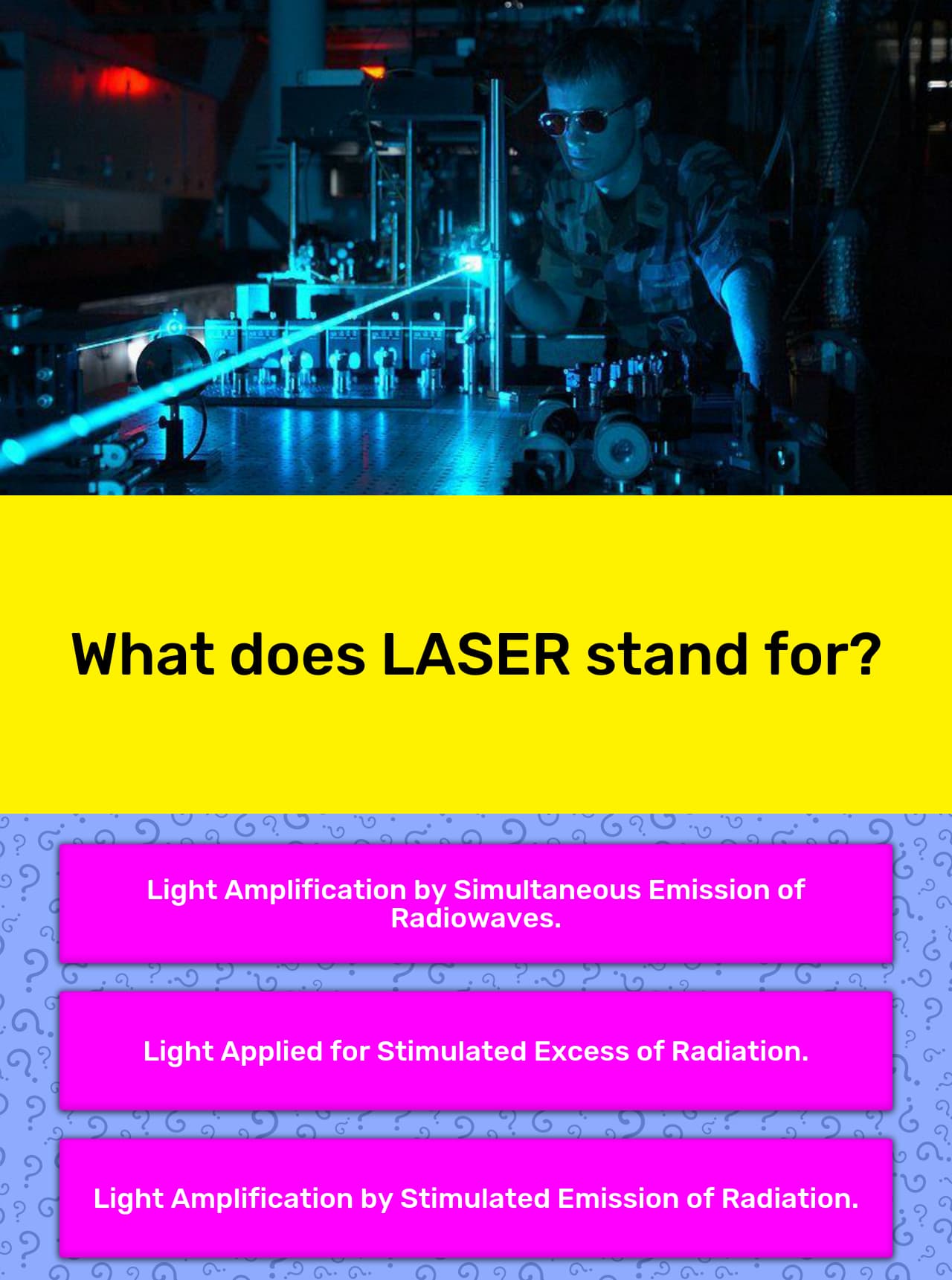 What does LASER stand for?

Light Amplification by Simultaneous Emission of Radiowaves.

Light Applied for Stimulated Excess of Radiation.

Light Amplification by Stimulated Emission of Radiation.